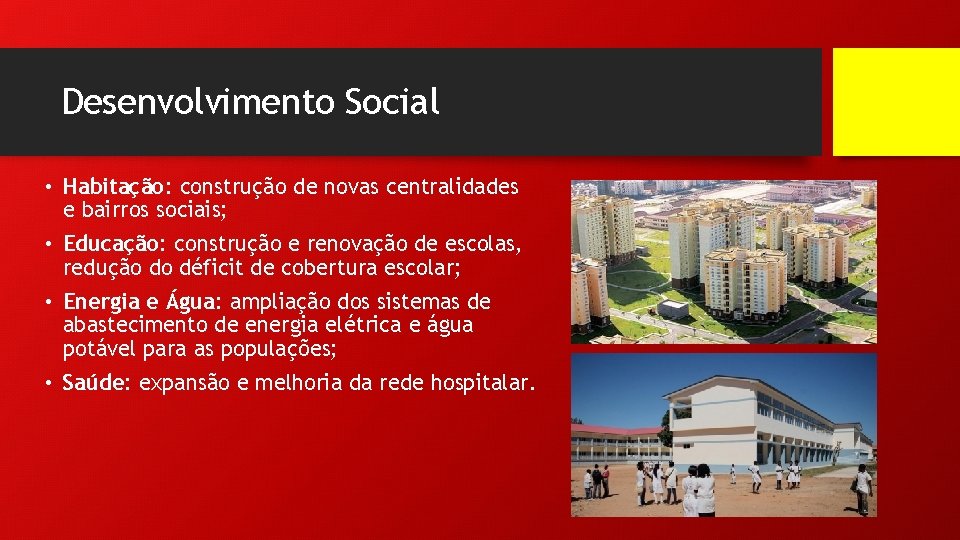 Desenvolvimento Social

• Habitação: construção de novas centralidades e bairros sociais;

• Educação: construção e renovação de escolas, redução do déficit de cobertura escolar;

• Energia e Água: ampliação dos sistemas de abastecimento de energia elétrica e água potável para as populações;

• Saúde: expansão e melhoria da rede hospitalar.